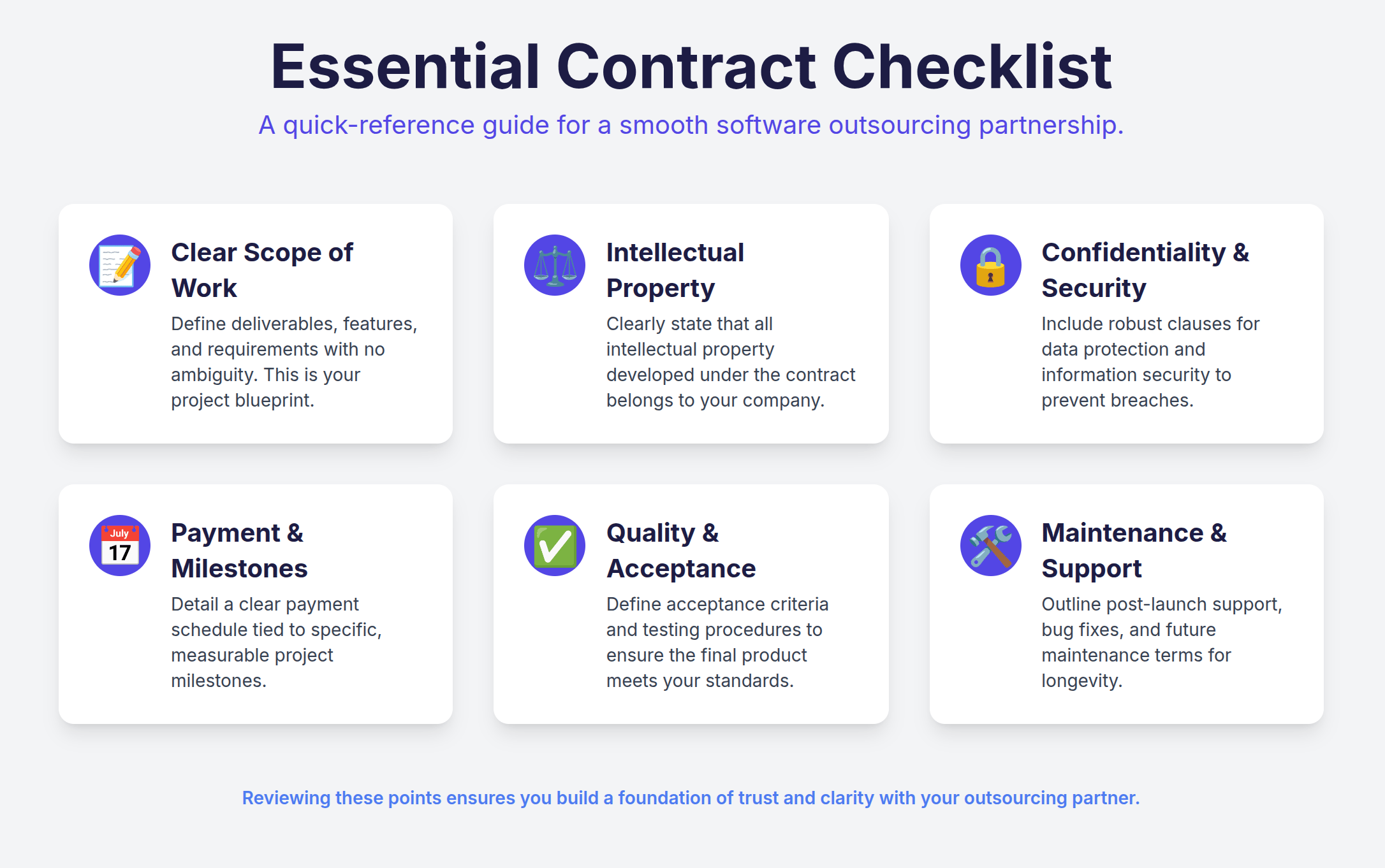 Essential Contract Checklist

A quick-reference guide for a smooth software outsourcing partnership.

Clear Scope of Work

Define deliverables, features, and requirements with no ambiguity. This is your project blueprint.

Intellectual Property

Clearly state that all intellectual property developed under the contract belongs to your company.

Confidentiality & Security

Include robust clauses for data protection and information security to prevent breaches.

July
17

Payment & Milestones

Detail a clear payment schedule tied to specific, measurable project milestones.

Quality & Acceptance

Define acceptance criteria and testing procedures to ensure the final product meets your standards.

Maintenance & Support

Outline post-launch support, bug fixes, and future maintenance terms for longevity.

Reviewing these points ensures you build a foundation of trust and clarity with your outsourcing partner.